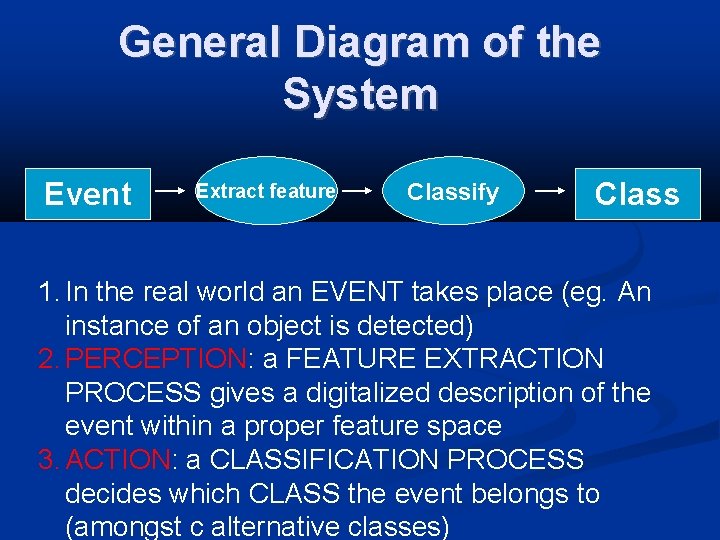 General Diagram of the System

Event → Extract feature → Classify → Class

1. In the real world an EVENT takes place (eg. An instance of an object is detected)
2. PERCEPTION: a FEATURE EXTRACTION PROCESS gives a digitalized description of the event within a proper feature space
3. ACTION: a CLASSIFICATION PROCESS decides which CLASS the event belongs to (amongst c alternative classes)